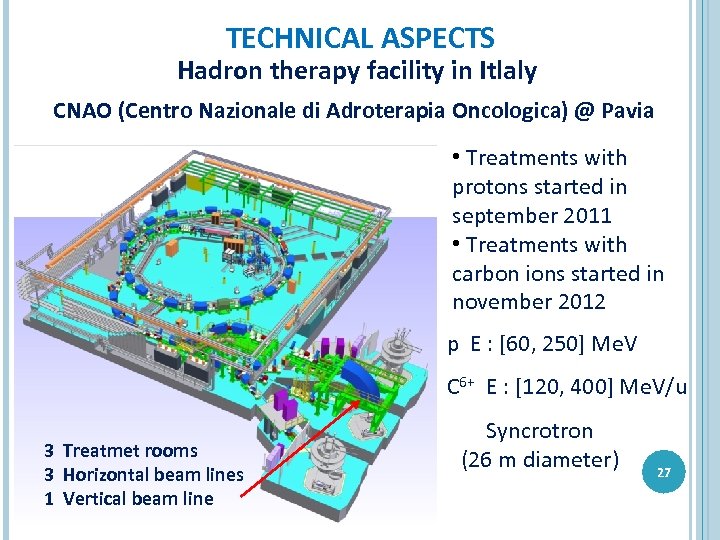 TECHNICAL ASPECTS
Hadron therapy facility in Itlaly

CNAO (Centro Nazionale di Adroterapia Oncologica) @ Pavia

• Treatments with protons started in september 2011
• Treatments with carbon ions started in november 2012

p E : [60, 250] MeV

$C^{6+}$ E : [120, 400] MeV/u

Syncrotron (26 m diameter)

3 Treatmet rooms
3 Horizontal beam lines
1 Vertical beam line

27